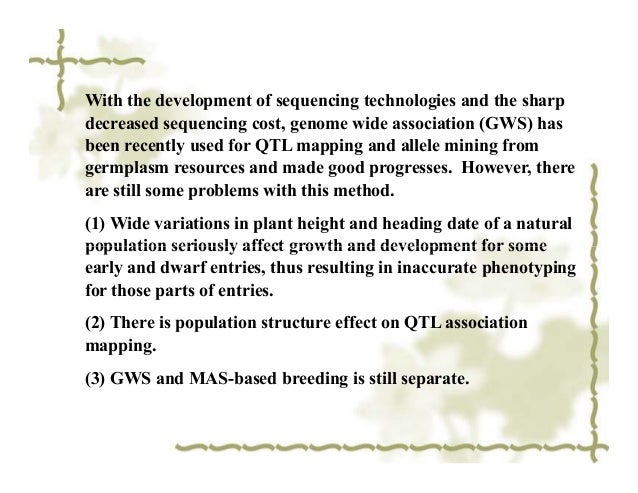 With the development of sequencing technologies and the sharp decreased sequencing cost, genome wide association (GWS) has been recently used for QTL mapping and allele mining from germplasm resources and made good progresses. However, there are still some problems with this method.

(1) Wide variations in plant height and heading date of a natural population seriously affect growth and development for some early and dwarf entries, thus resulting in inaccurate phenotyping for those parts of entries.

(2) There is population structure effect on QTL association mapping.

(3) GWS and MAS-based breeding is still separate.